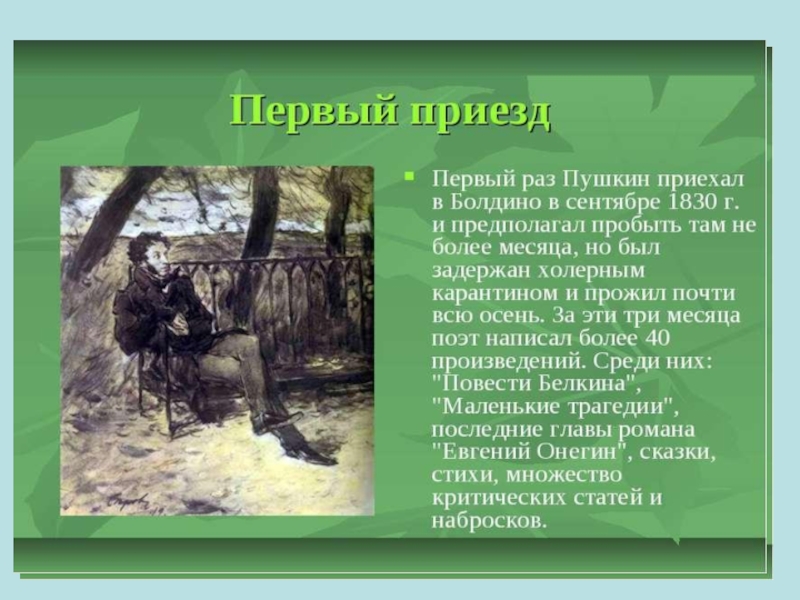 Первый приезд

Первый раз Пушкин приехал в Болдино в сентябре 1830 г. и предполагал пробыть там не более месяца, но был задержан холерным карантином и прожил почти всю осень. За эти три месяца поэт написал более 40 произведений. Среди них: "Повести Белкина", "Маленькие трагедии", последние главы романа "Евгений Онегин", сказки, стихи, множество критических статей и набросков.